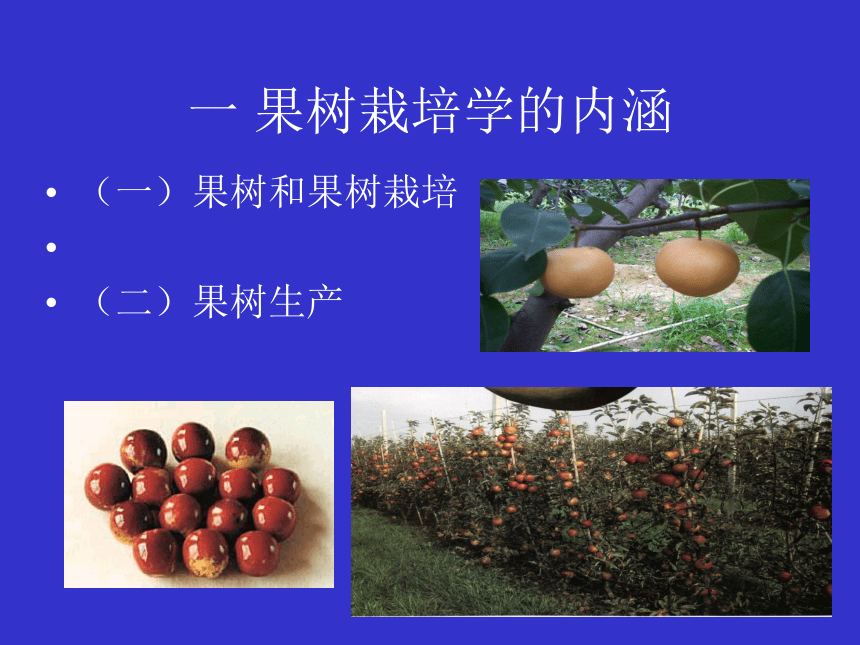 一 果树栽培学的内涵

• （一）果树和果树栽培
•
• （二）果树生产